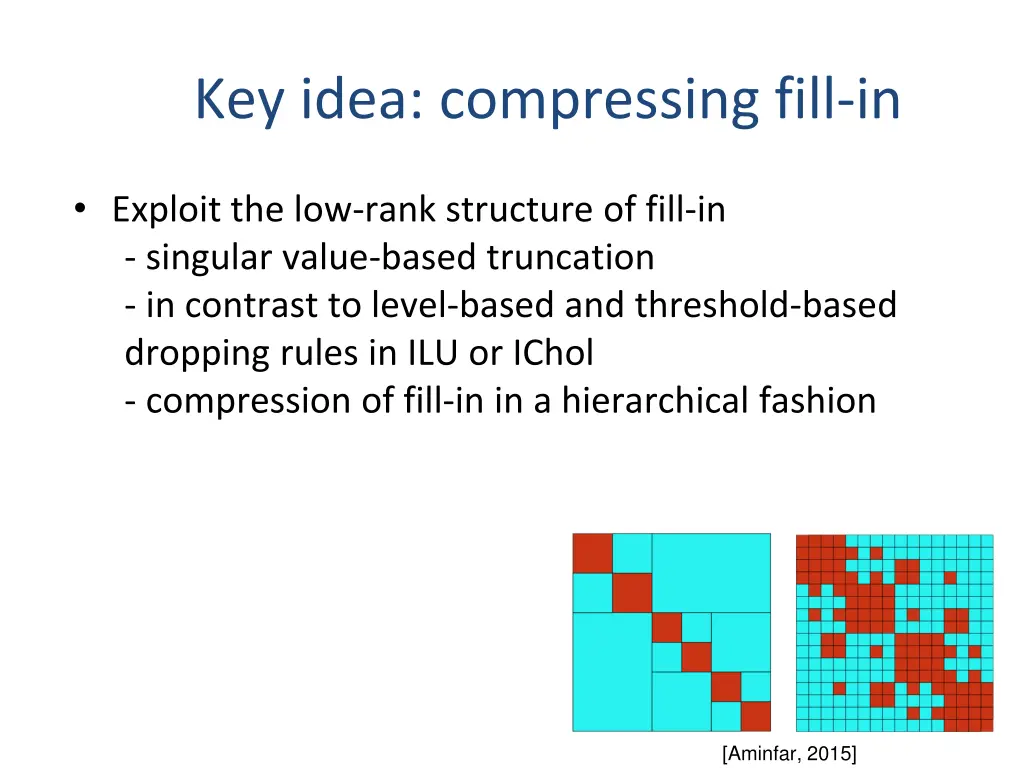 Key idea: compressing fill-in

• Exploit the low-rank structure of fill-in
- singular value-based truncation
- in contrast to level-based and threshold-based dropping rules in ILU or IChol
- compression of fill-in in a hierarchical fashion

[Aminfar, 2015]